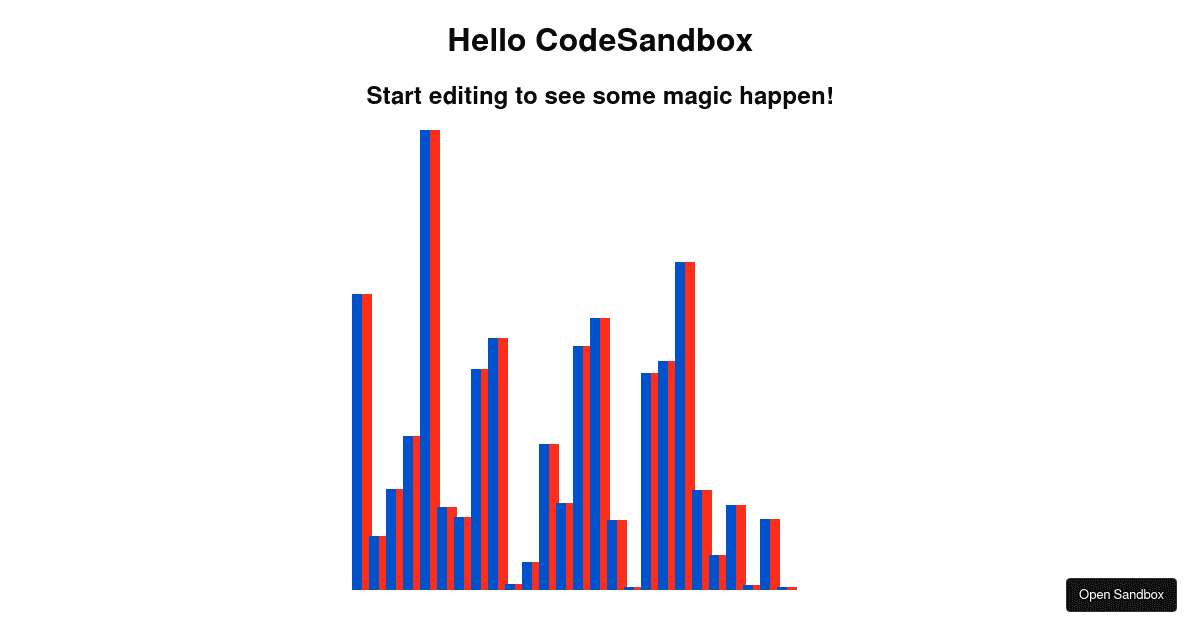 Hello CodeSandbox

Start editing to see some magic happen!

Open Sandbox